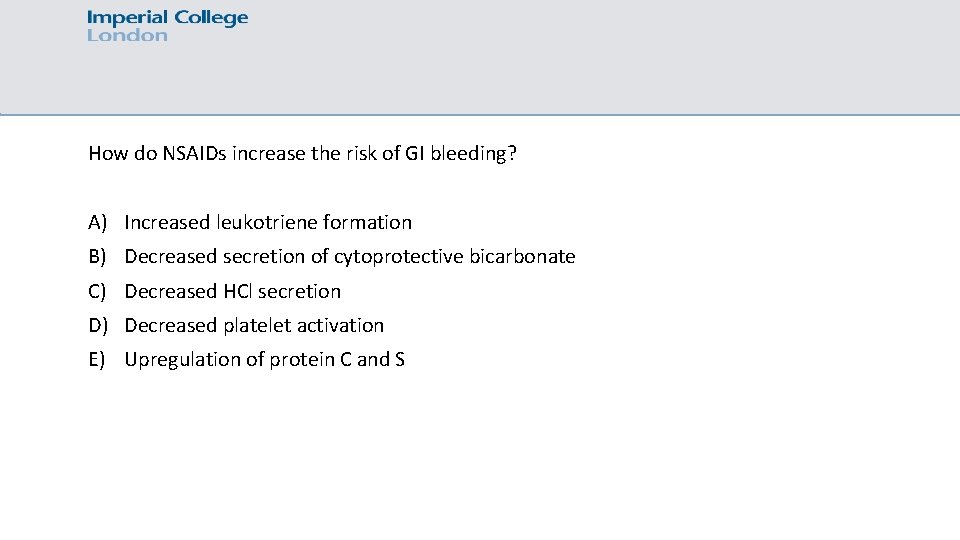 Imperial College London

How do NSAIDs increase the risk of GI bleeding?

A) Increased leukotriene formation
B) Decreased secretion of cytoprotective bicarbonate
C) Decreased HCl secretion
D) Decreased platelet activation
E) Upregulation of protein C and S